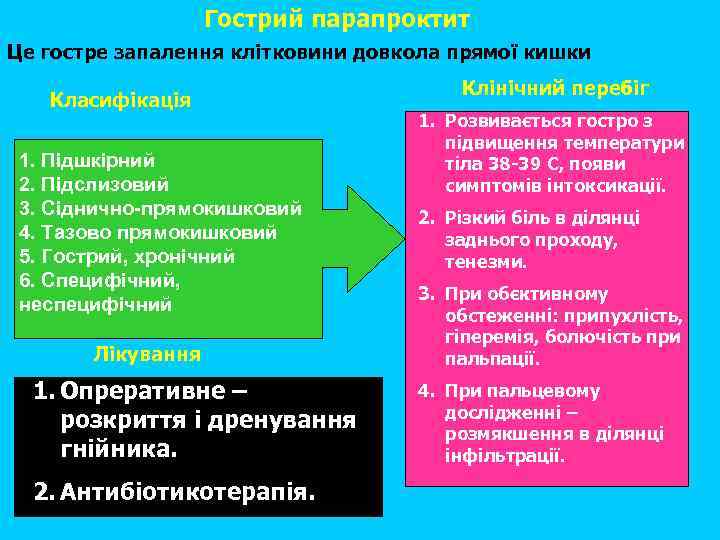 Гострий парапроктит

Це гостре запалення клітковини довкола прямої кишки

Класифікація

1. Підшкірний
2. Підслизовий
3. Сіднично-прямокишковий
4. Тазово прямокишковий
5. Гострий, хронічний
6. Специфічний, неспецифічний

Лікування

1. Опреративне – розкриття і дренування гнійника.
2. Антибіотикотерапія.

Клінічний перебіг

1. Розвивається гостро з підвищення температури тіла 38-39 С, появи симптомів інтоксикації.
2. Різкий біль в ділянці заднього проходу, тенезми.
3. При обєктивному обстеженні: припухлість, гіперемія, болючість при пальпації.
4. При пальцевому дослідженні – розмякшення в ділянці інфільтрації.